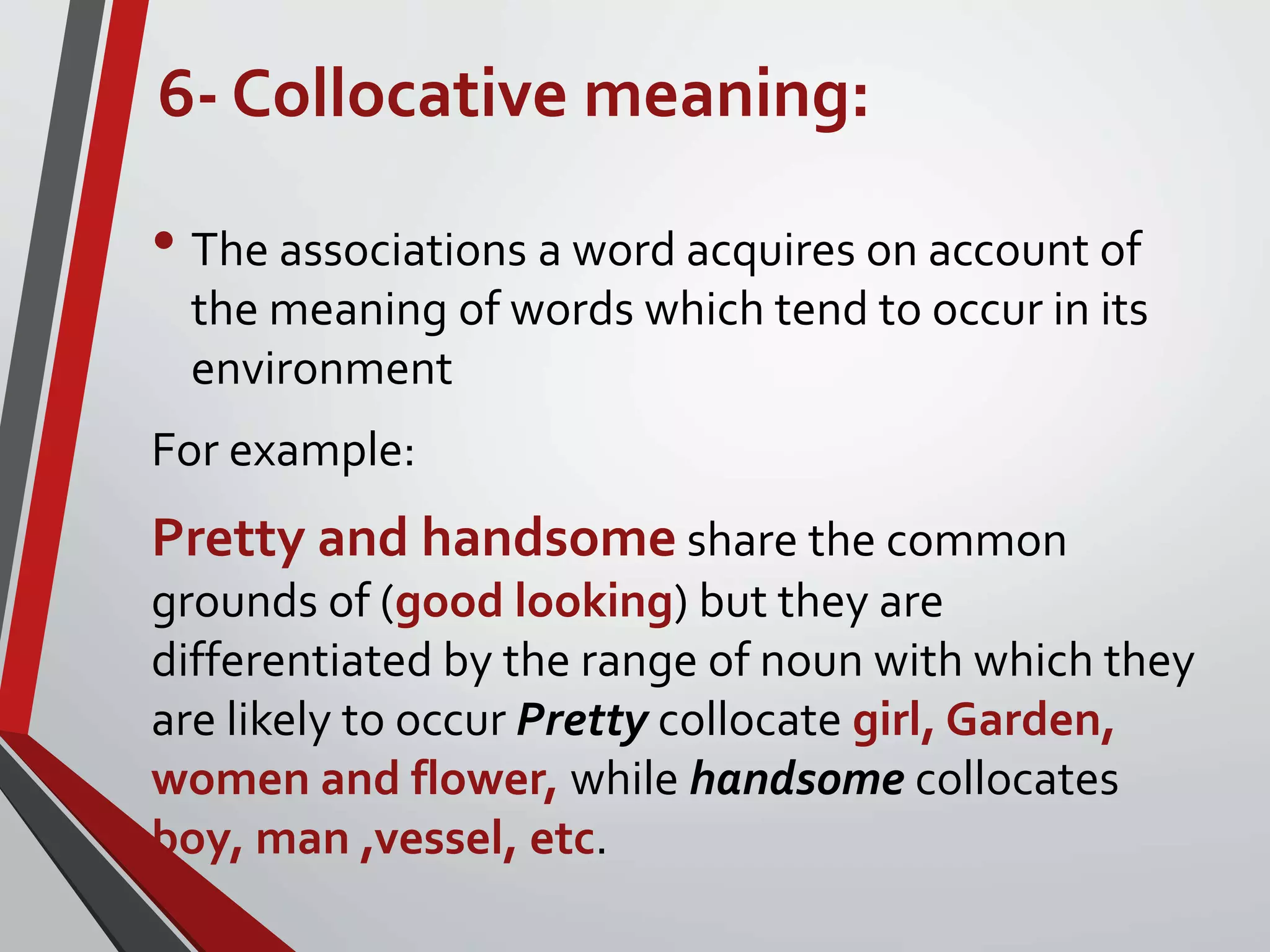 6- Collocative meaning:

• The associations a word acquires on account of the meaning of words which tend to occur in its environment

For example:

Pretty and handsome share the common grounds of (good looking) but they are differentiated by the range of noun with which they are likely to occur Pretty collocate girl, Garden, women and flower, while handsome collocates boy, man ,vessel, etc.